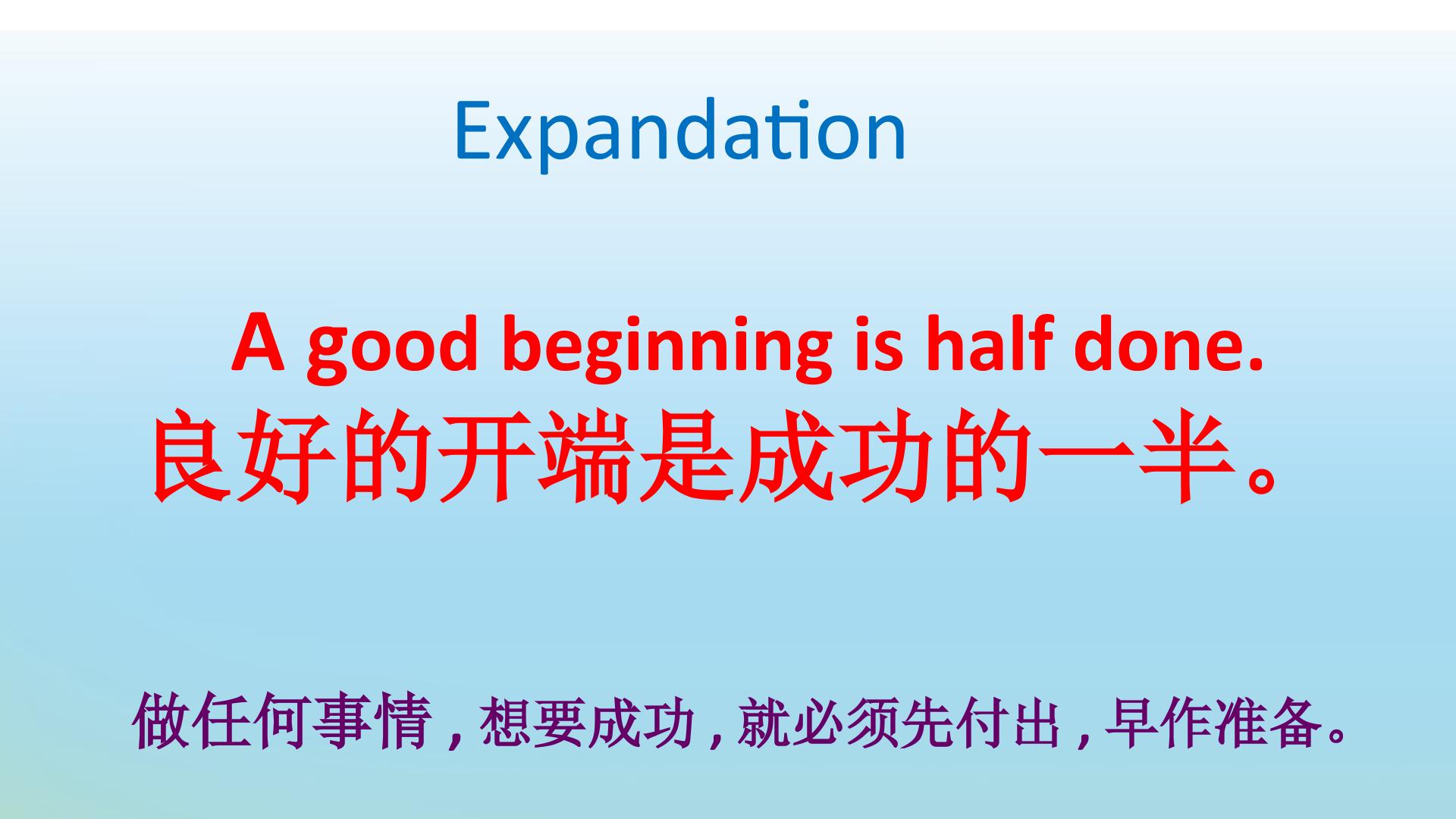 Expandation

A good beginning is half done.
良好的开端是成功的一半。

做任何事情，想要成功，就必须先付出，早作准备。